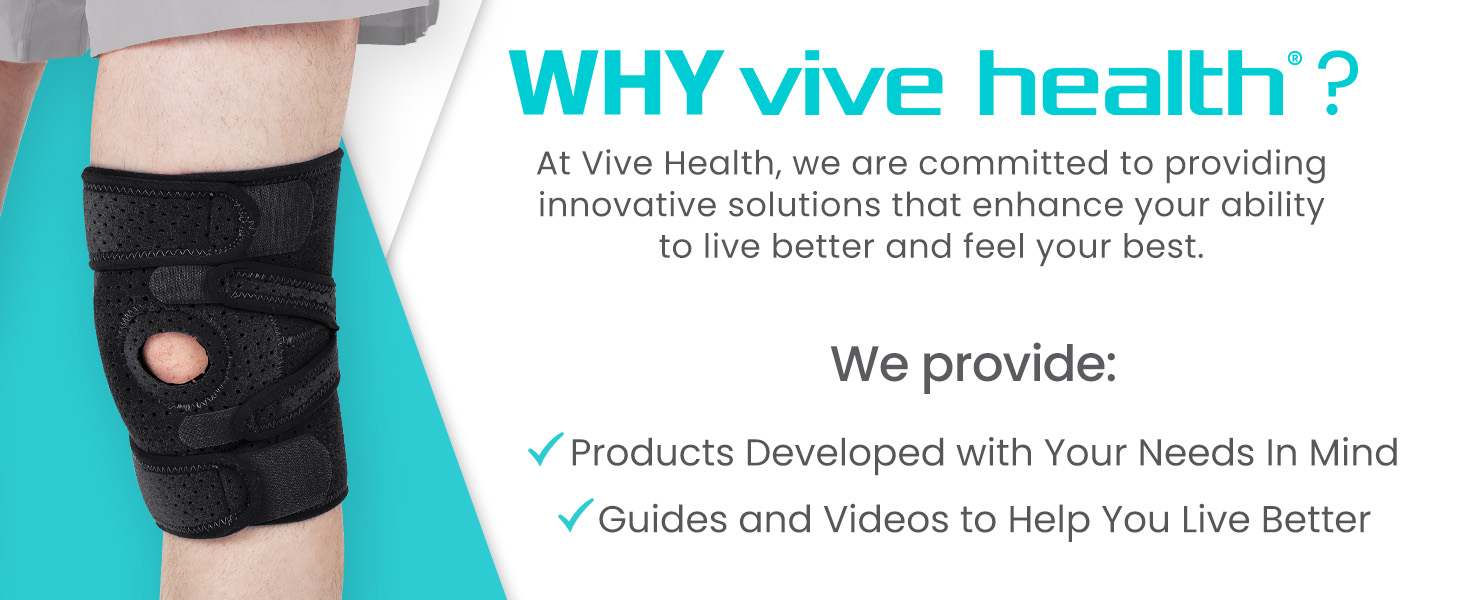 WHY vive health® ?

At Vive Health, we are committed to providing innovative solutions that enhance your ability to live better and feel your best.

We provide:

✓ Products Developed with Your Needs In Mind
✓ Guides and Videos to Help You Live Better